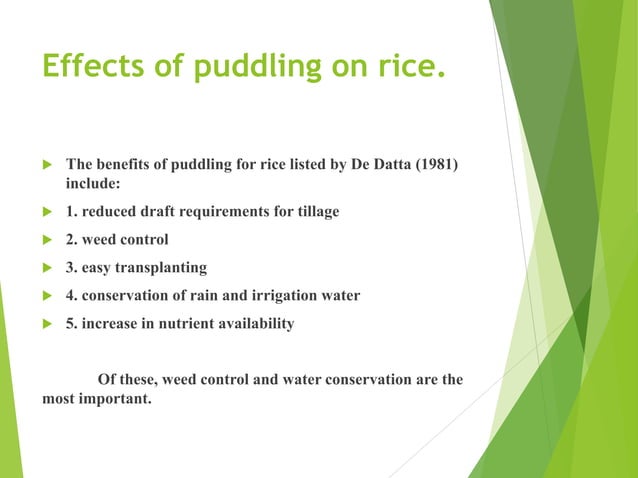 Effects of puddling on rice.

The benefits of puddling for rice listed by De Datta (1981) include:

1. reduced draft requirements for tillage

2. weed control

3. easy transplanting

4. conservation of rain and irrigation water

5. increase in nutrient availability

Of these, weed control and water conservation are the most important.